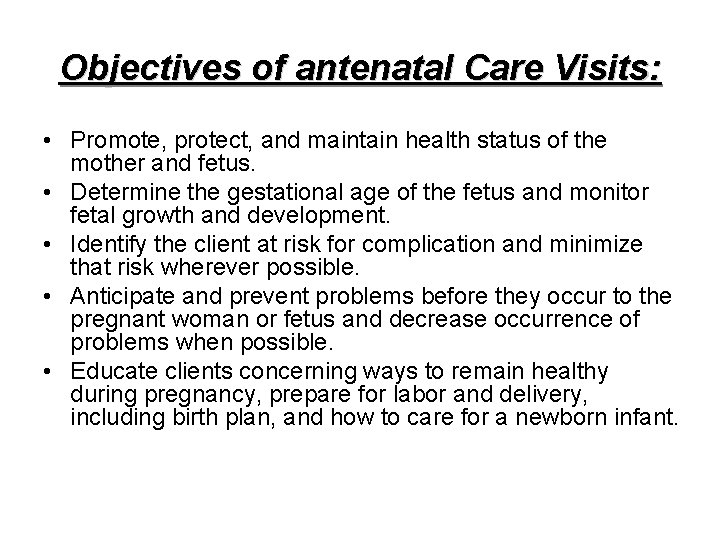 Objectives of antenatal Care Visits:

• Promote, protect, and maintain health status of the mother and fetus.
• Determine the gestational age of the fetus and monitor fetal growth and development.
• Identify the client at risk for complication and minimize that risk wherever possible.
• Anticipate and prevent problems before they occur to the pregnant woman or fetus and decrease occurrence of problems when possible.
• Educate clients concerning ways to remain healthy during pregnancy, prepare for labor and delivery, including birth plan, and how to care for a newborn infant.